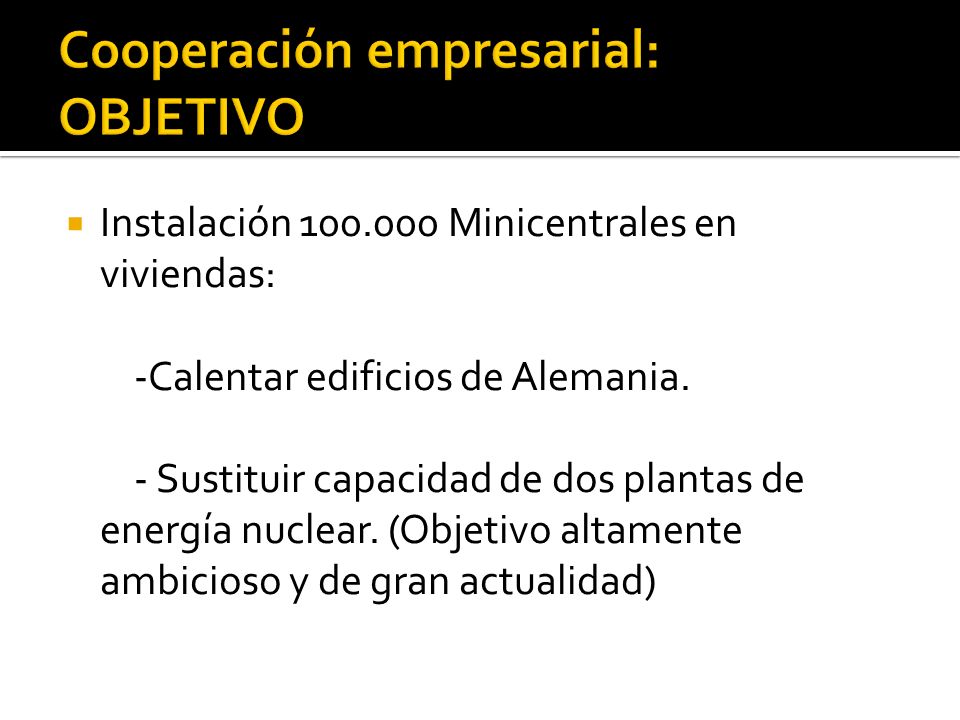 Cooperación empresarial: OBJETIVO

Instalación 100.000 Minicentrales en viviendas:

-Calentar edificios de Alemania.

- Sustituir capacidad de dos plantas de energía nuclear. (Objetivo altamente ambicioso y de gran actualidad)